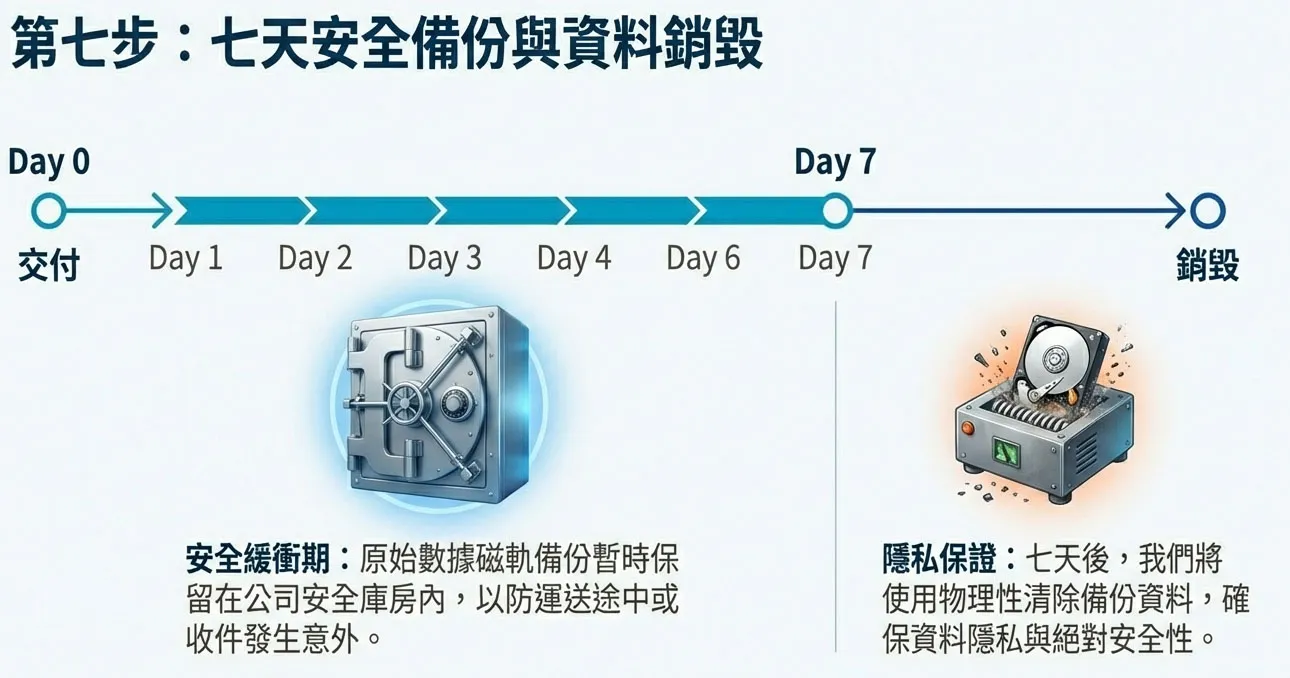 第七步：七天安全備份與資料銷毀

Day 0

Day 7

交付

Day 1

Day 2

Day 3

Day 4

Day 6

Day 7

銷毀

安全緩衝期：原始數據磁軌備份暫時保留在公司安全庫房內，以防運送途中或收件發生意外。

隱私保證：七天後，我們將使用物理性清除備份資料，確保資料隱私與絕對安全性。